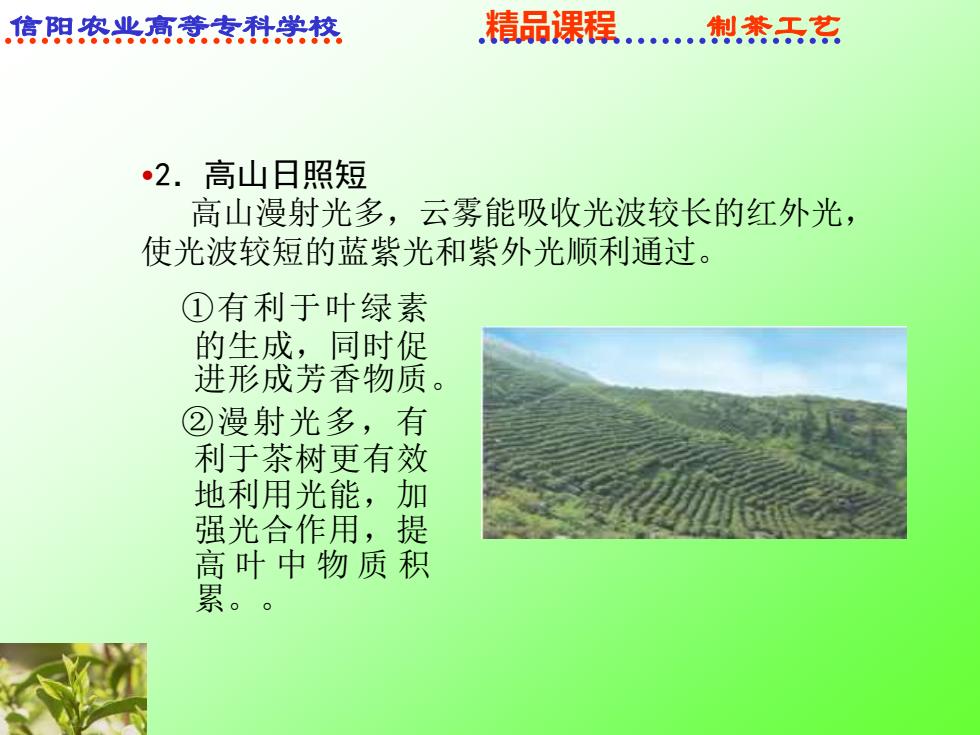 信阳农业高等专科学校 精品课程 制茶工艺

•2. 高山日照短

高山漫射光多，云雾能吸收光波较长的红外光，使光波较短的蓝紫光和紫外光顺利通过。

①有利于叶绿素的生成，同时促进形成芳香物质。

②漫射光多，有利于茶树更有效地利用光能，加强光合作用，提高叶中物质积累。。